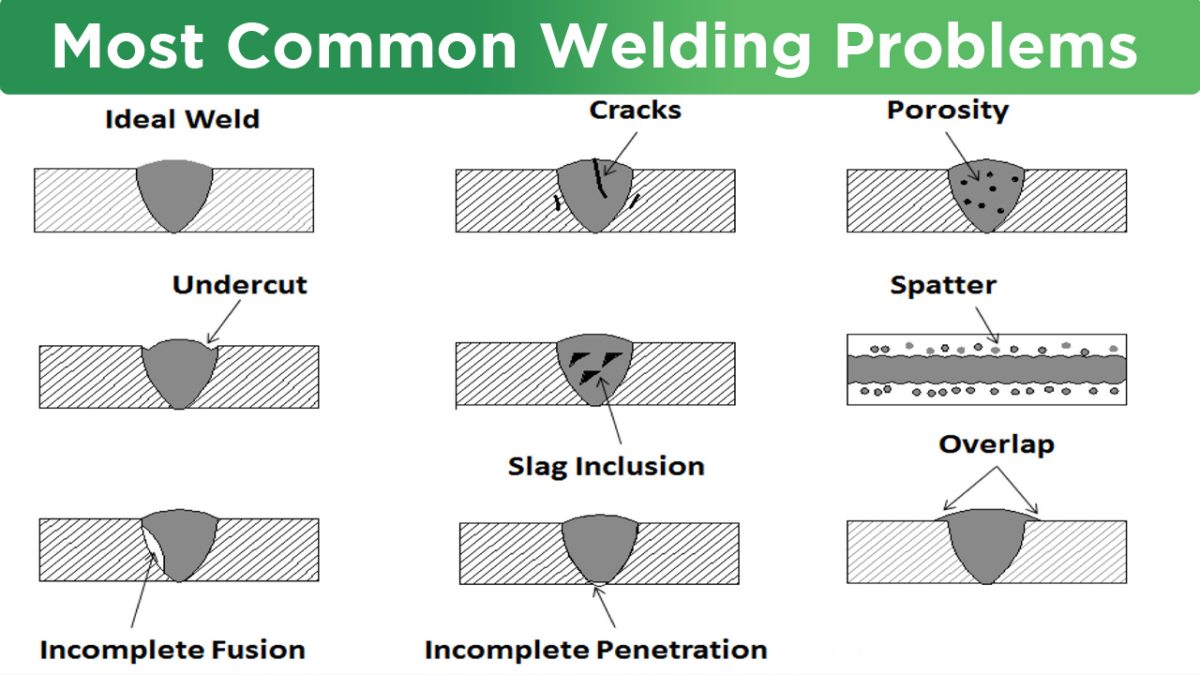 Most Common Welding Problems

Ideal Weld

Cracks

Porosity

Undercut

Spatter

Slag Inclusion

Overlap

Incomplete Fusion

Incomplete Penetration